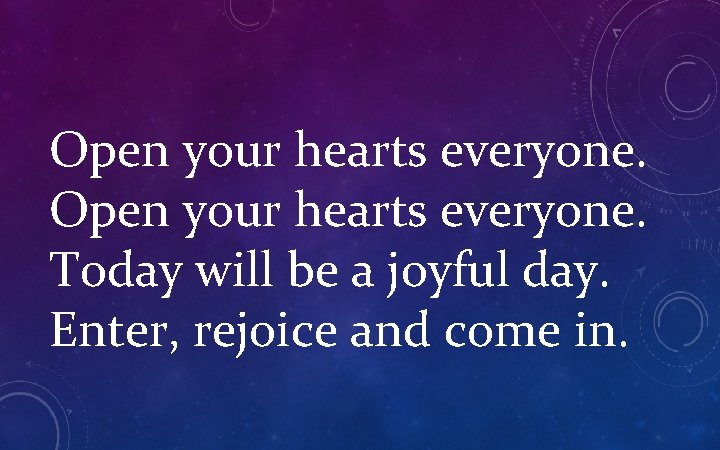 Open your hearts everyone.
Open your hearts everyone.
Today will be a joyful day.
Enter, rejoice and come in.